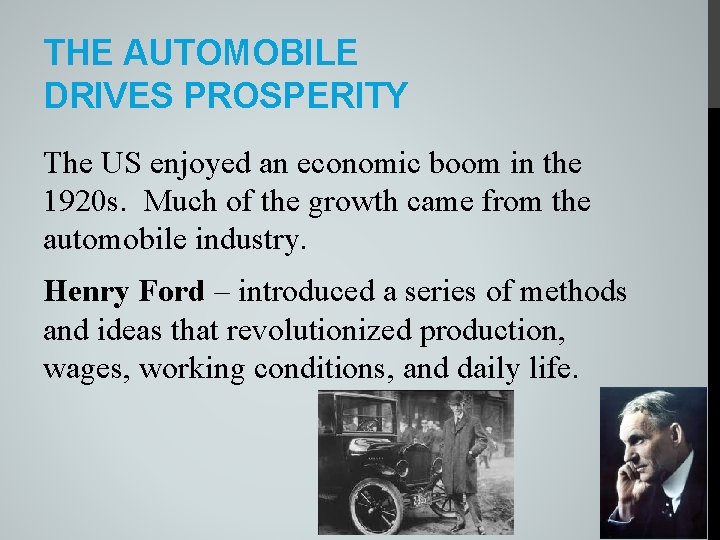 THE AUTOMOBILE DRIVES PROSPERITY

The US enjoyed an economic boom in the 1920s. Much of the growth came from the automobile industry.

Henry Ford – introduced a series of methods and ideas that revolutionized production, wages, working conditions, and daily life.